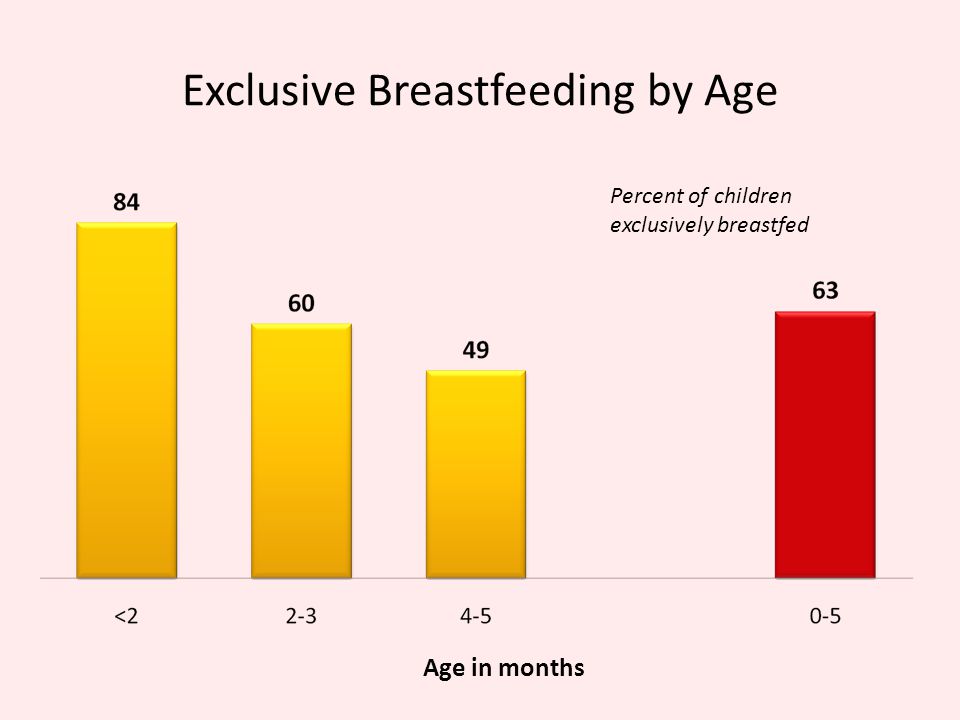 Exclusive Breastfeeding by Age

Percent of children exclusively breastfed

84

60

49

63

<2

2-3

4-5

0-5

Age in months